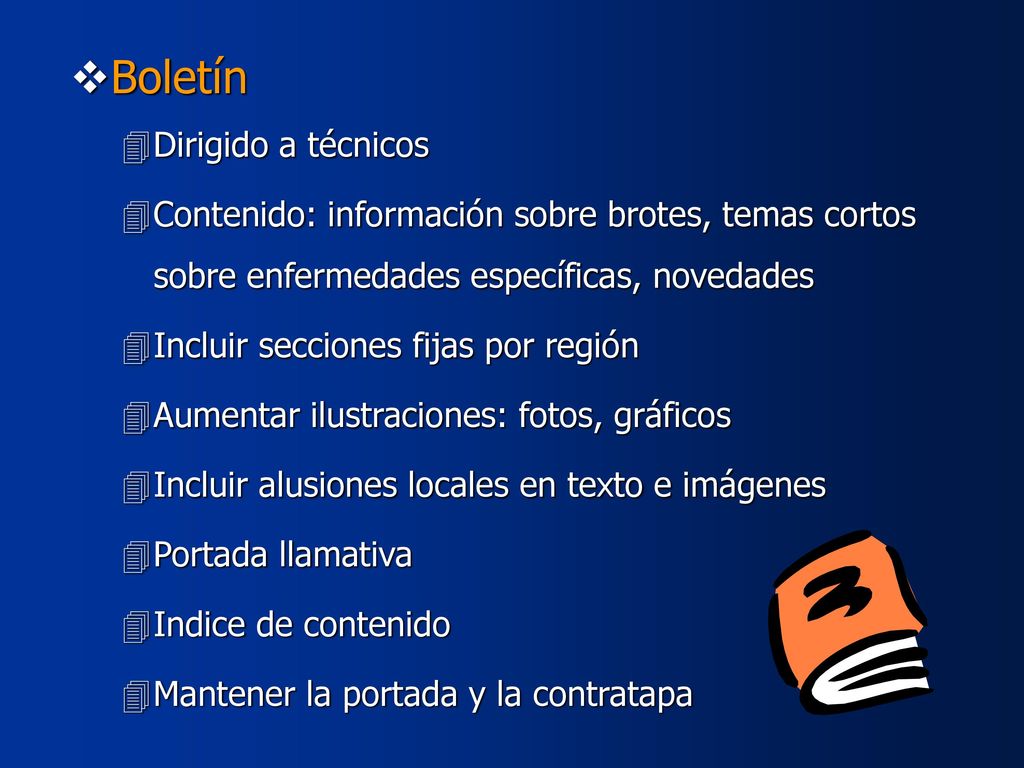 Boletín

Dirigido a técnicos

Contenido: información sobre brotes, temas cortos sobre enfermedades específicas, novedades

Incluir secciones fijas por región

Aumentar ilustraciones: fotos, gráficos

Incluir alusiones locales en texto e imágenes

Portada llamativa

Indice de contenido

Mantener la portada y la contratapa